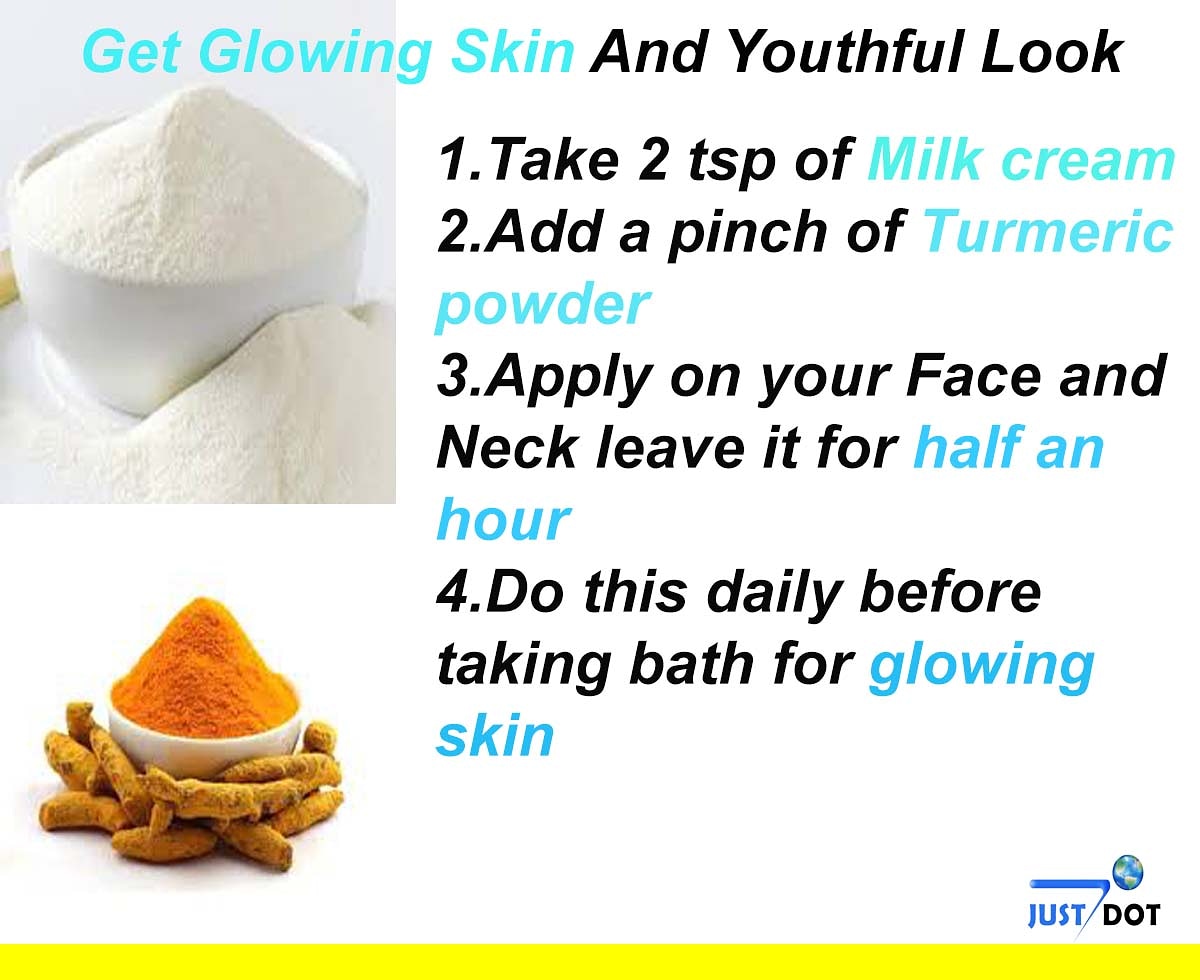 Get Glowing Skin And Youthful Look

1.Take 2 tsp of Milk cream
2.Add a pinch of Turmeric powder
3.Apply on your Face and Neck leave it for half an hour
4.Do this daily before taking bath for glowing skin

JUST DOT